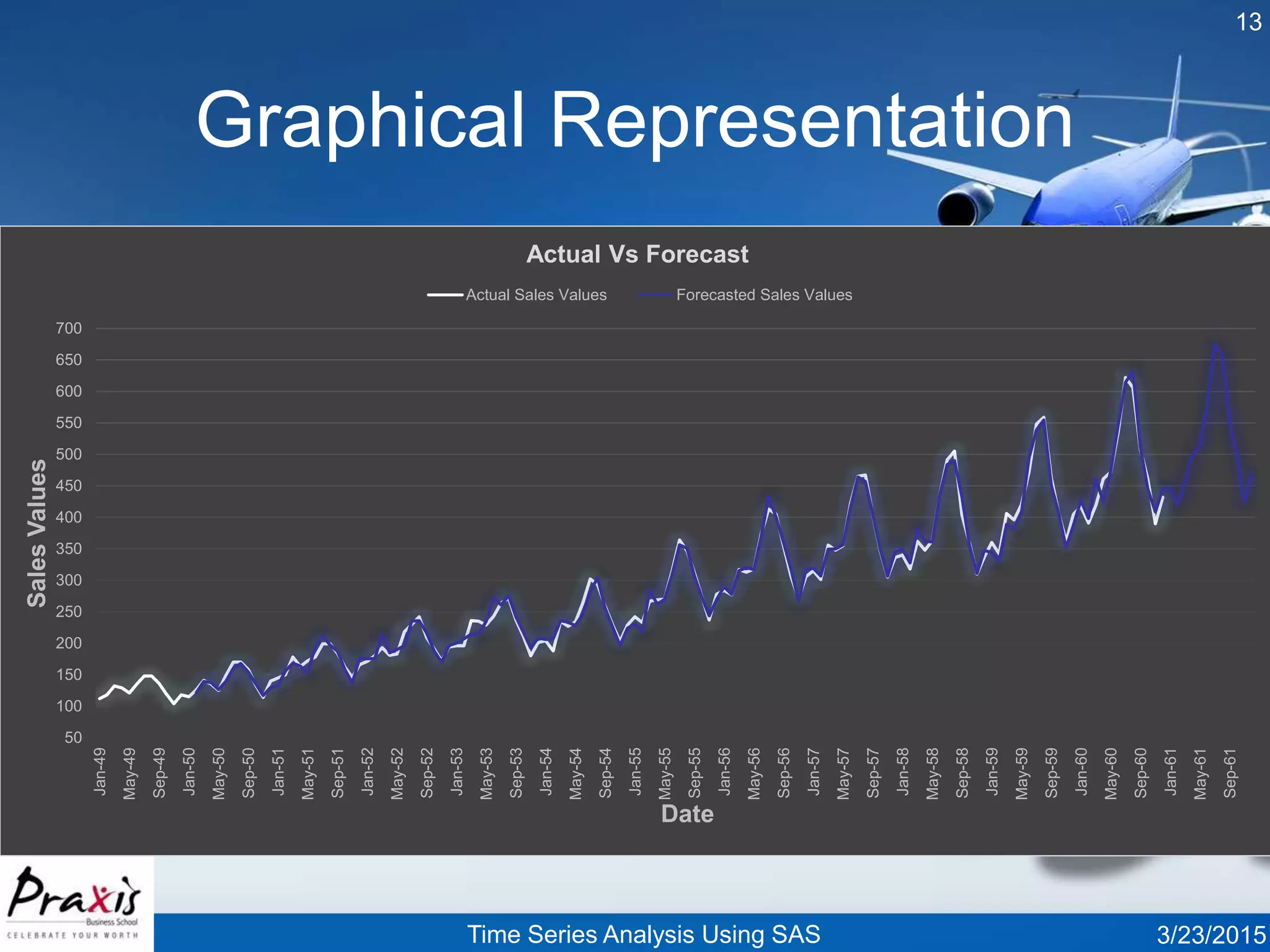 13

Graphical Representation

Actual Vs Forecast

Actual Sales Values
Forecasted Sales Values

Sales Values

700
650
600
550
500
450
400
350
300
250
200
150
100
50

Jan-49 May-49 Sep-49 Jan-50 May-50 Sep-50 Jan-51 May-51 Sep-51 Jan-52 May-52 Sep-52 Jan-53 May-53 Sep-53 Jan-54 May-54 Sep-54 Jan-55 May-55 Sep-55 Jan-56 May-56 Sep-56 Jan-57 May-57 Sep-57 Jan-58 May-58 Sep-58 Jan-59 May-59 Sep-59 Jan-60 May-60 Sep-60 Jan-61 May-61 Sep-61

Date

Praxis
Business School
CELEBRATE YOUR WORTH

Time Series Analysis Using SAS

3/23/2015